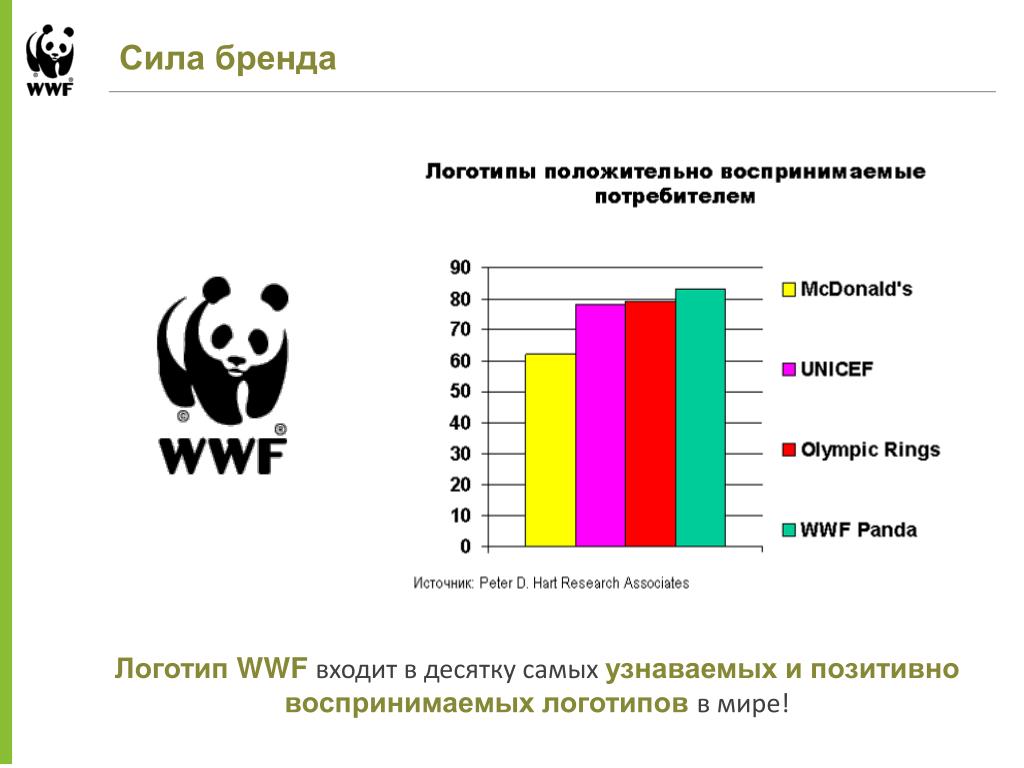 WWF

Сила бренда

WWF

Логотипы положительно воспринимаемые потребителем

90
80
70
60
50
40
30
20
10
0

McDonald's
UNICEF
Olympic Rings
WWF Panda

Источник: Peter D. Hart Research Associates

Логотип WWF входит в десятку самых узнаваемых и позитивно воспринимаемых логотипов в мире!